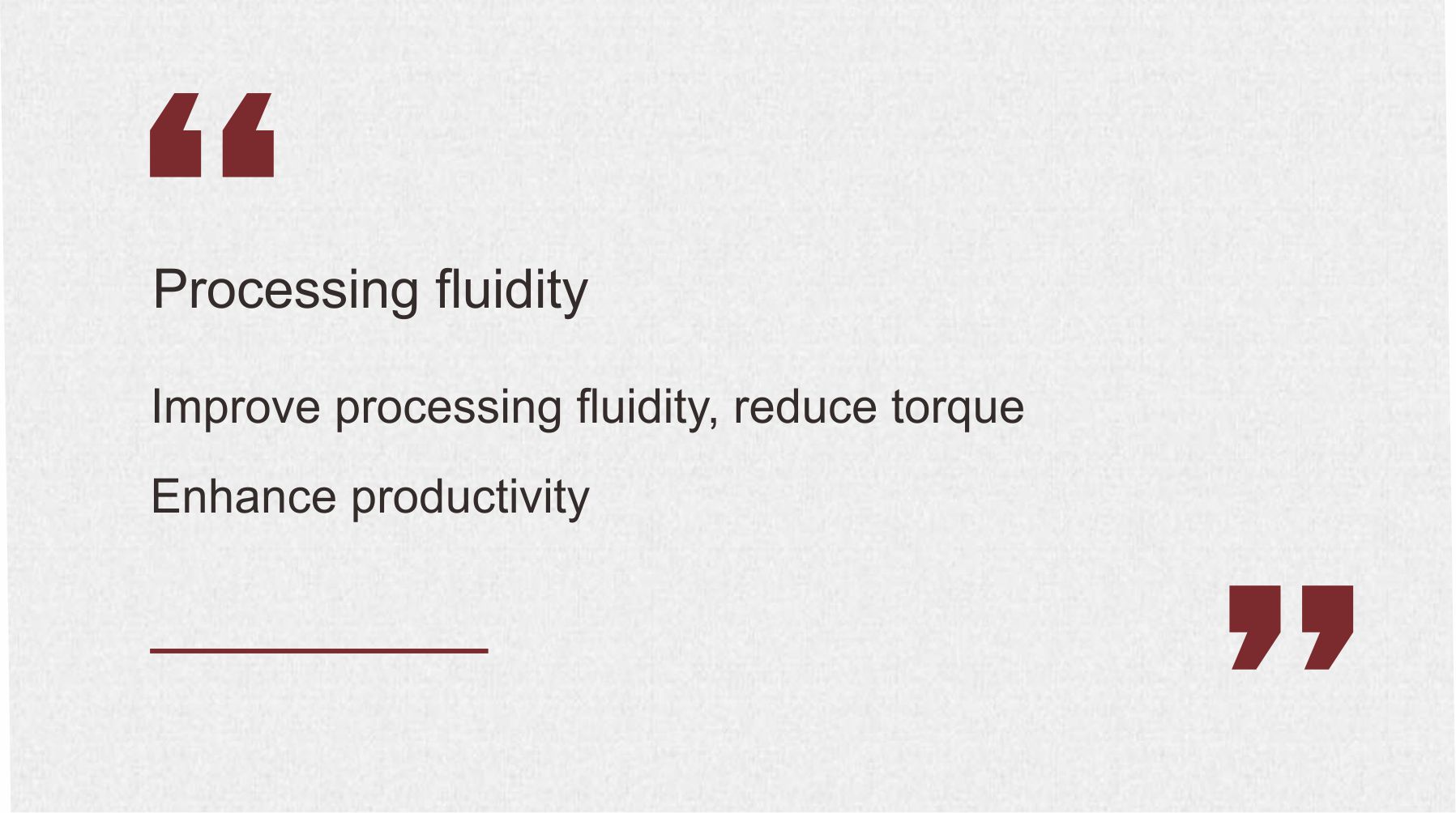 “

Processing fluidity

Improve processing fluidity, reduce torque

Enhance productivity

”